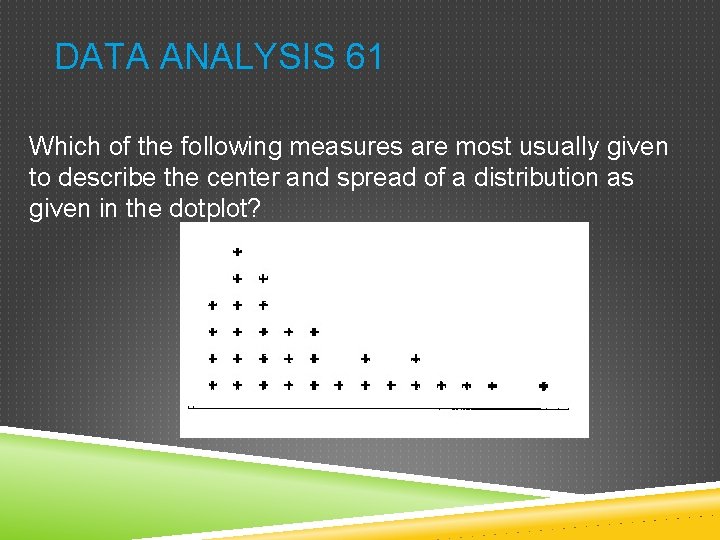 DATA ANALYSIS 61

Which of the following measures are most usually given to describe the center and spread of a distribution as given in the dotplot?